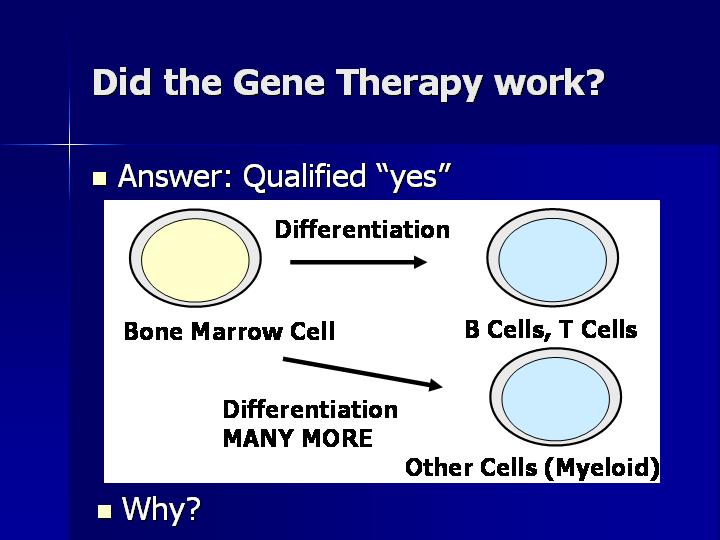 Did the Gene Therapy work?

Answer: Qualified “yes”

Differentiation

Bone Marrow Cell

B Cells, T Cells

Differentiation
MANY MORE

Other Cells (Myeloid)

Why?